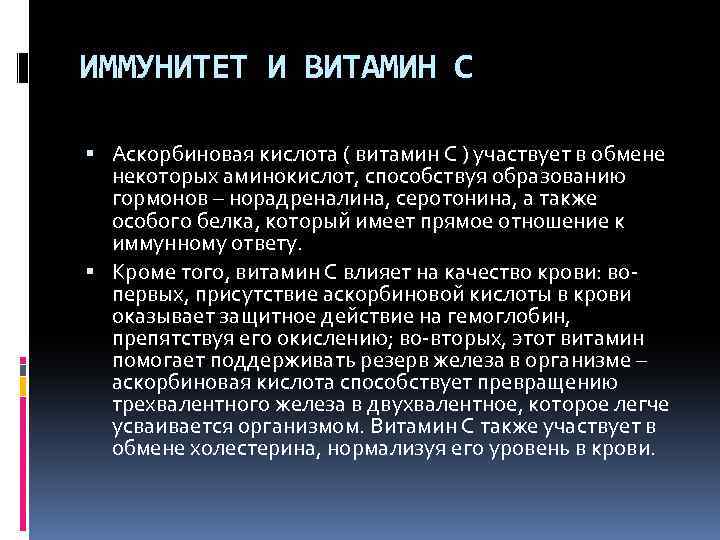 ИММУНИТЕТ И ВИТАМИН С

▪ Аскорбиновая кислота ( витамин С ) участвует в обмене некоторых аминокислот, способствуя образованию гормонов – норадреналина, серотонина, а также особого белка, который имеет прямое отношение к иммунному ответу.

▪ Кроме того, витамин С влияет на качество крови: во-первых, присутствие аскорбиновой кислоты в крови оказывает защитное действие на гемоглобин, препятствуя его окислению; во-вторых, этот витамин помогает поддерживать резерв железа в организме – аскорбиновая кислота способствует превращению трехвалентного железа в двухвалентное, которое легче усваивается организмом. Витамин С также участвует в обмене холестерина, нормализуя его уровень в крови.